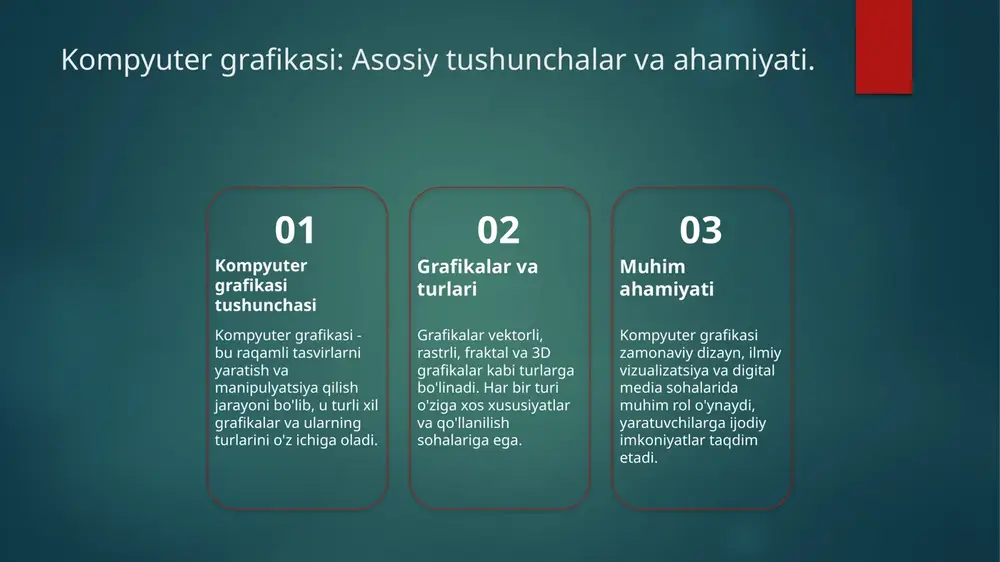 Kompyuter grafikasi: Asosiy tushunchalar va ahamiyati.

01

Kompyuter grafikasi tushunchasi

Kompyuter grafikasi - bu raqamli tasvirlarni yaratish va manipulyatsiya qilish jarayoni bo'lib, u turli xil grafikalar va ularning turlarini o'z ichiga oladi.

02

Grafikalar va turlari

Grafikalar vektorli, rastrli, fraktal va 3D grafikalar kabi turlarga bo'linadi. Har bir turi o'ziga xos xususiyatlar va qo'llanilish sohalariga ega.

03

Muhim ahamiyati

Kompyuter grafikasi zamonaviy dizayn, ilmiy vizualizatsiya va digital media sohalarida muhim rol o'ynaydi, yaratuvchilarga ijodiy imkoniyatlar taqdim etadi.